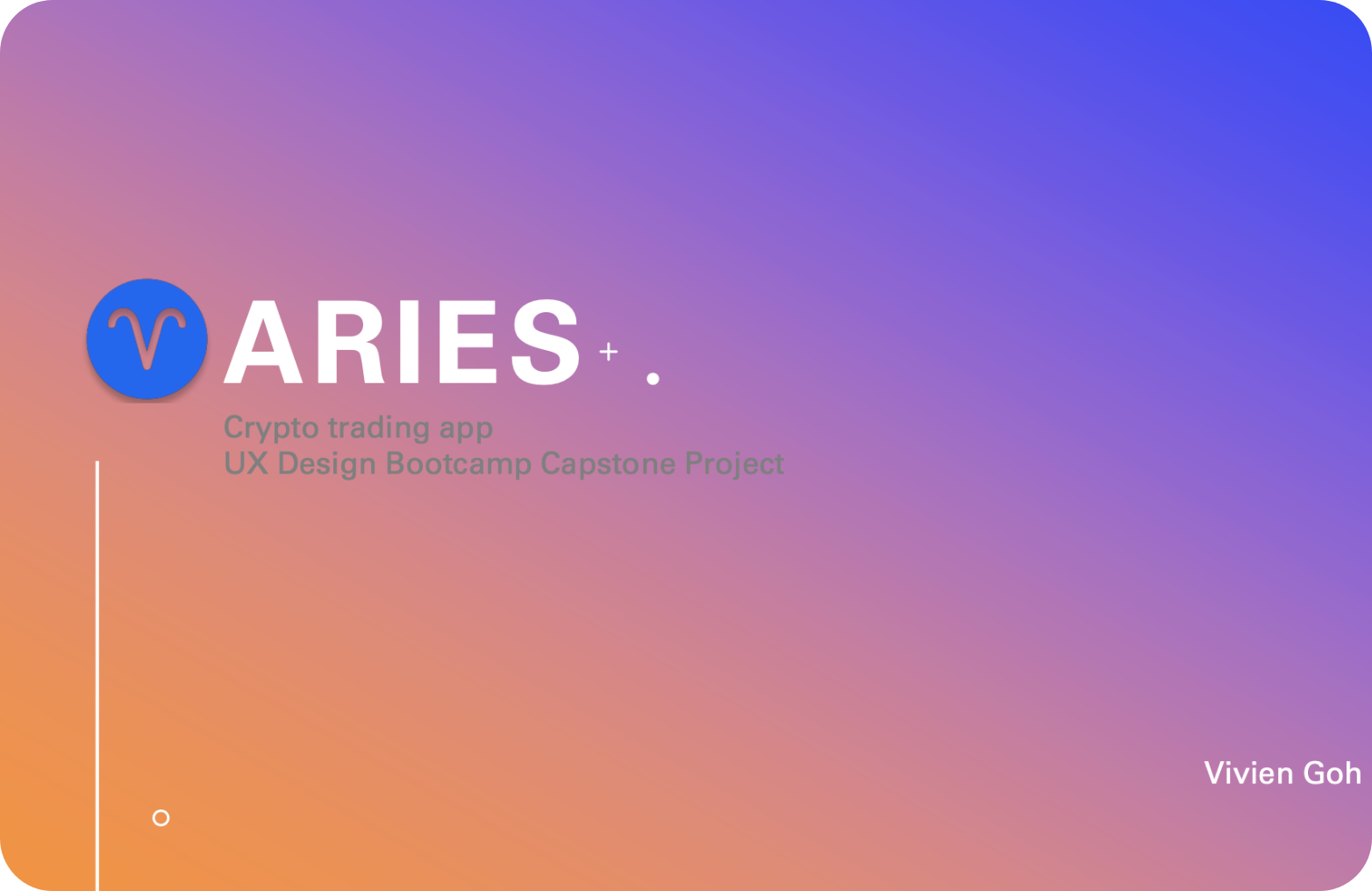 ARIES

Crypto trading app
UX Design Bootcamp Capstone Project

Vivien Goh